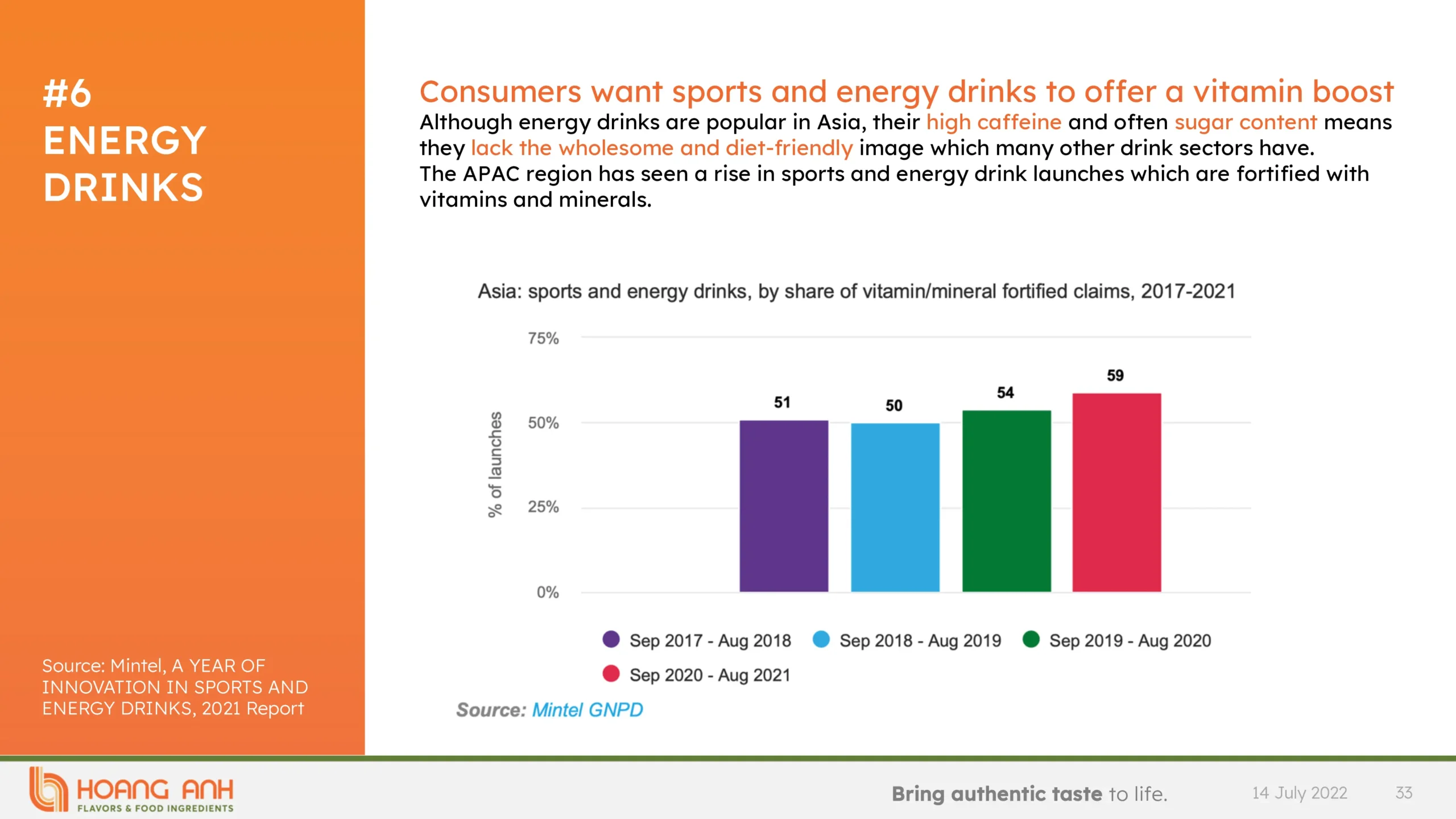 #6
ENERGY DRINKS

Source: Mintel, A YEAR OF INNOVATION IN SPORTS AND ENERGY DRINKS, 2021 Report

Consumers want sports and energy drinks to offer a vitamin boost

Although energy drinks are popular in Asia, their high caffeine and often sugar content means they lack the wholesome and diet-friendly image which many other drink sectors have.
The APAC region has seen a rise in sports and energy drink launches which are fortified with vitamins and minerals.

Asia: sports and energy drinks, by share of vitamin/mineral fortified claims, 2017-2021

% of launches

75%
50%
25%
0%

51
50
54
59

Sep 2017 - Aug 2018
Sep 2018 - Aug 2019
Sep 2019 - Aug 2020
Sep 2020 - Aug 2021

Source: Mintel GNPD

HOANG ANH
FLAVORS & FOOD INGREDIENTS

Bring authentic taste to life.

14 July 2022

33